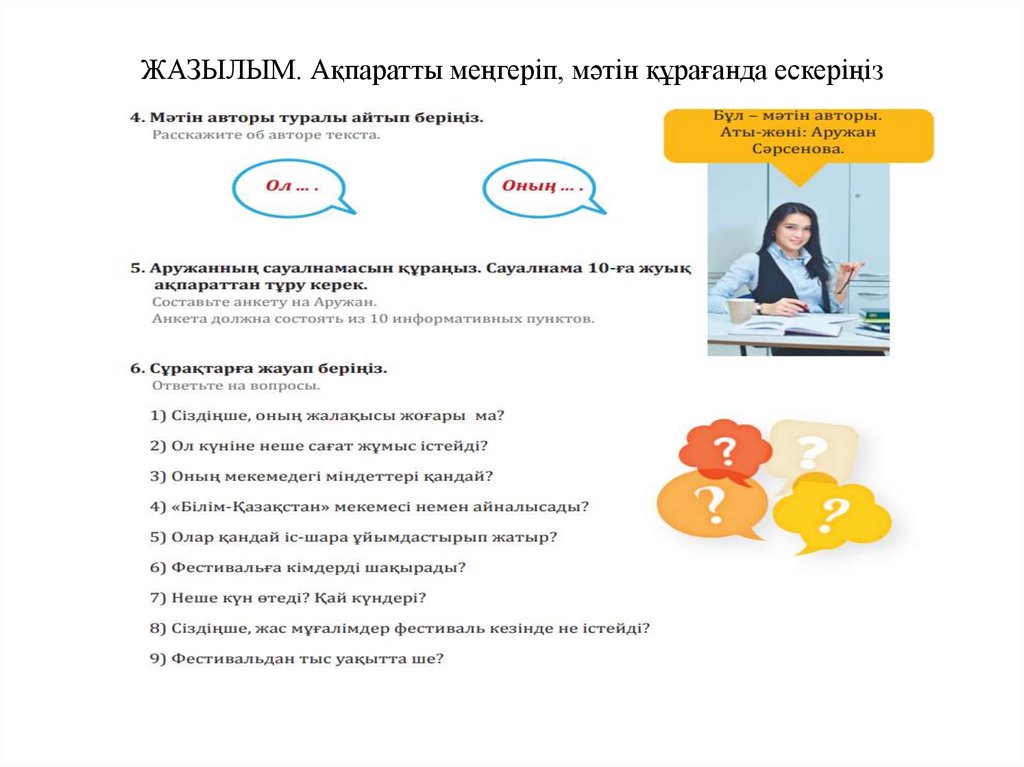 ЖАЗЫЛЫМ. Ақпаратты меңгеріп, мәтін құрағанда ескеріңіз

4. Мәтін авторы туралы айтып беріңіз.
Расскажите об авторе текста.

Ол ... .

Оның ... .

Бұл – мәтін авторы. Аты-жөні: Аружан Сәрсенова.

5. Аружанның сауалнамасын құраңыз. Сауалнама 10-ға жуық ақпараттан тұру керек.
Составьте анкету на Аружан.
Анкета должна состоять из 10 информативных пунктов.

6. Сұрақтарға жауап беріңіз.
Ответьте на вопросы.

1) Сіздіңше, оның жалақысы жоғары ма?

2) Ол күніне неше сағат жұмыс істейді?

3) Оның мекемедегі міндеттері қандай?

4) «Білім-Қазақстан» мекемесі немен айналысады?

5) Олар қандай іс-шара ұйымдастырып жатыр?

6) Фестивальға кімдерді шақырады?

7) Неше күн өтеді? Қай күндері?

8) Сіздіңше, жас мұғалімдер фестиваль кезінде не істейді?

9) Фестивальдан тыс уақытта ше?

?
?
?
?